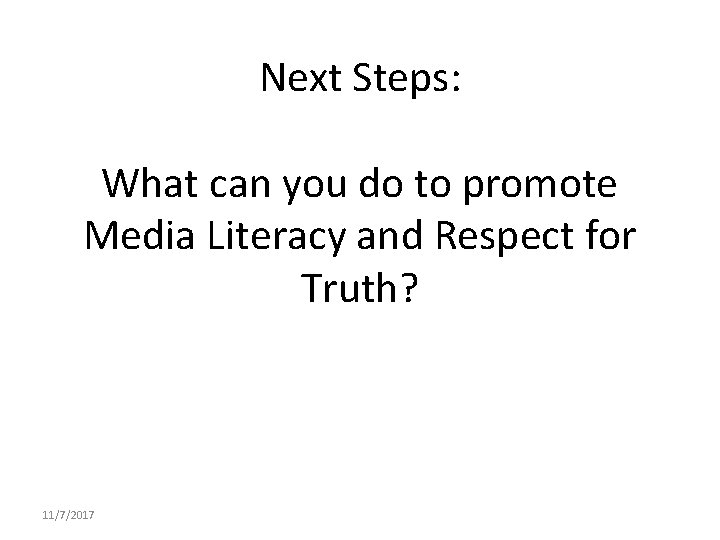 Next Steps:

What can you do to promote Media Literacy and Respect for Truth?

11/7/2017